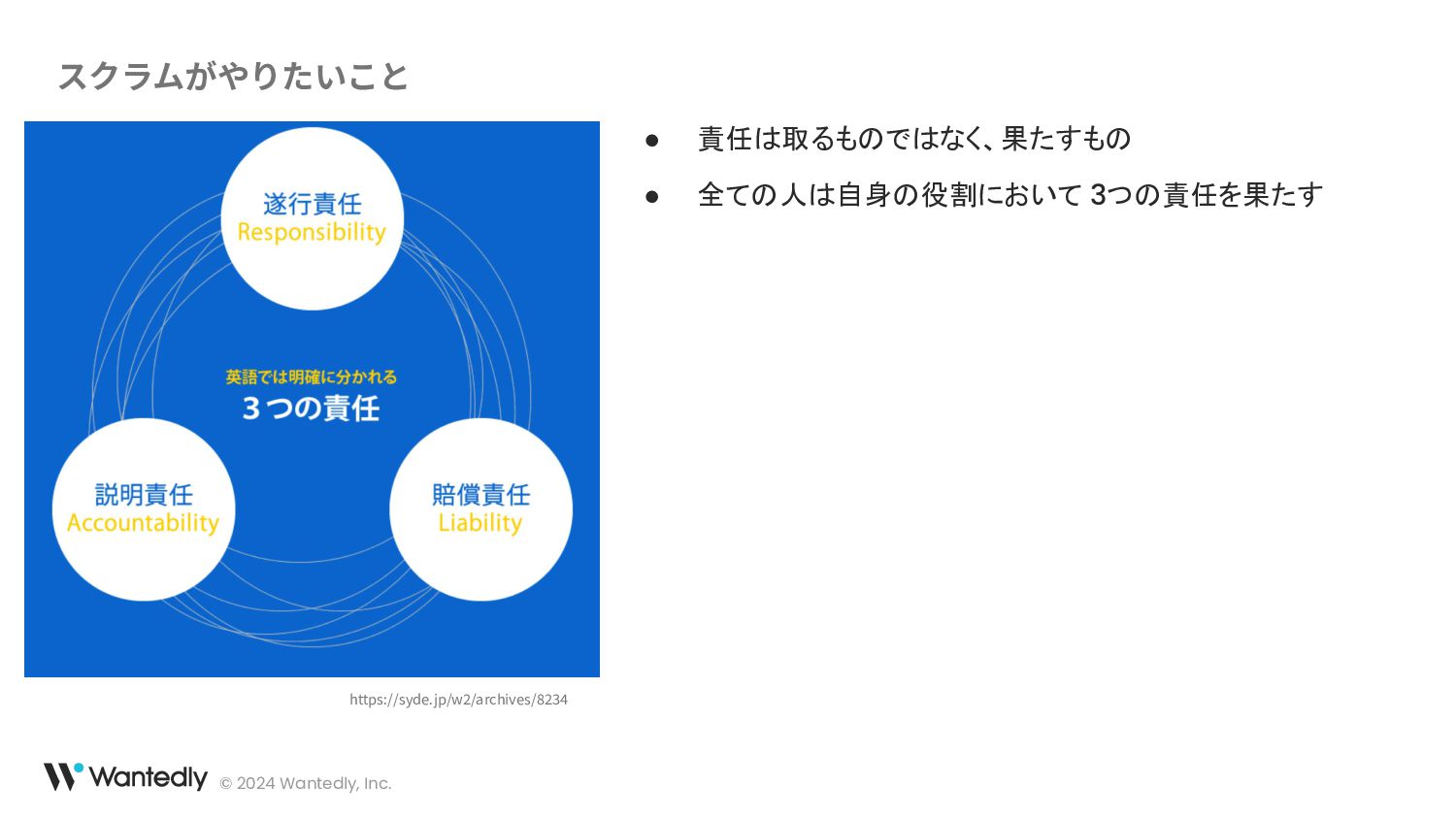 スクラムがやりたいこと

遂行責任
Responsibility

英語では明確に分かれる
3つの責任

説明責任
Accountability

賠償責任
Liability

https://syde.jp/w2/archives/8234

● 責任は取るものではなく、果たすもの
● 全ての人は自身の役割において 3つの責任を果たす

Wantedly © 2024 Wantedly, Inc.